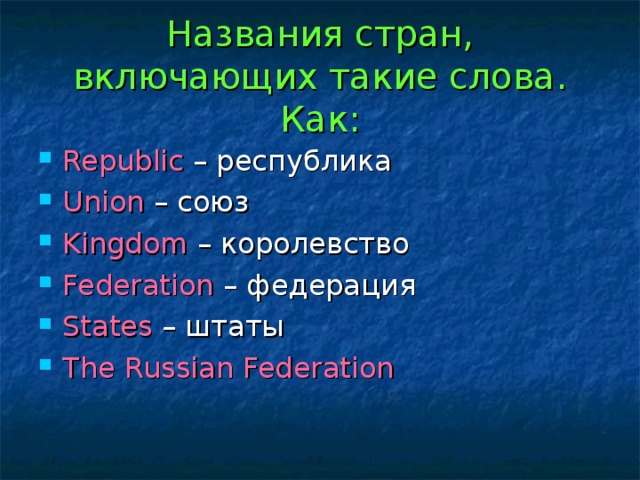 Названия стран, включающих такие слова. Как:

- Republic – республика
- Union – союз
- Kingdom – королевство
- Federation – федерация
- States – штаты
- The Russian Federation